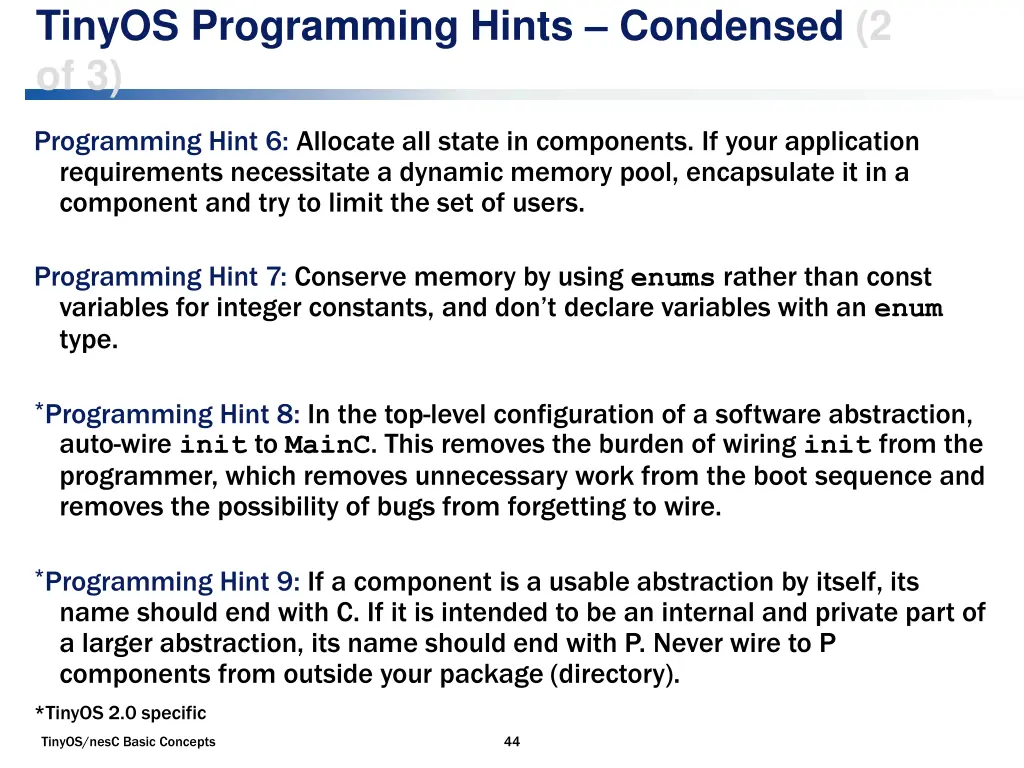 TinyOS Programming Hints – Condensed (2 of 3)

Programming Hint 6: Allocate all state in components. If your application requirements necessitate a dynamic memory pool, encapsulate it in a component and try to limit the set of users.

Programming Hint 7: Conserve memory by using enums rather than const variables for integer constants, and don't declare variables with an enum type.

*Programming Hint 8: In the top-level configuration of a software abstraction, auto-wire init to MainC. This removes the burden of wiring init from the programmer, which removes unnecessary work from the boot sequence and removes the possibility of bugs from forgetting to wire.

*Programming Hint 9: If a component is a usable abstraction by itself, its name should end with C. If it is intended to be an internal and private part of a larger abstraction, its name should end with P. Never wire to P components from outside your package (directory).

*TinyOS 2.0 specific

TinyOS/nesC Basic Concepts

44